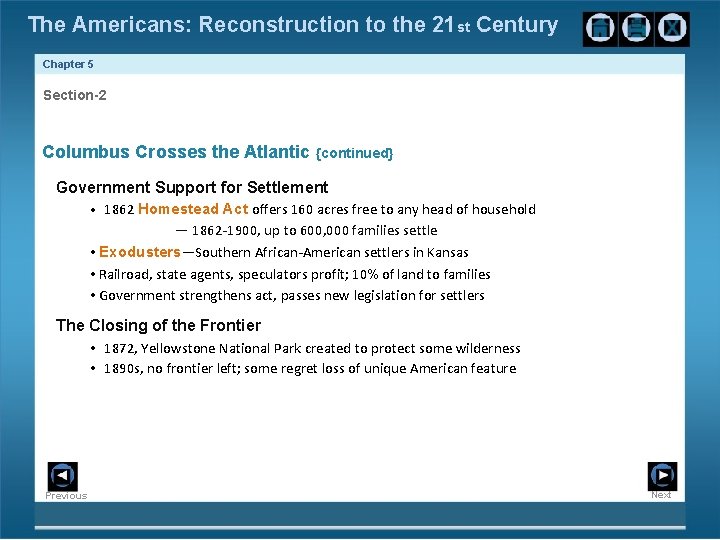 The Americans: Reconstruction to the 21st Century

Chapter 5

Section-2

Columbus Crosses the Atlantic {continued}

Government Support for Settlement

• 1862 Homestead Act offers 160 acres free to any head of household

— 1862-1900, up to 600,000 families settle

• Exodusters—Southern African-American settlers in Kansas

• Railroad, state agents, speculators profit; 10% of land to families

• Government strengthens act, passes new legislation for settlers

The Closing of the Frontier

• 1872, Yellowstone National Park created to protect some wilderness

• 1890s, no frontier left; some regret loss of unique American feature

Previous

Next